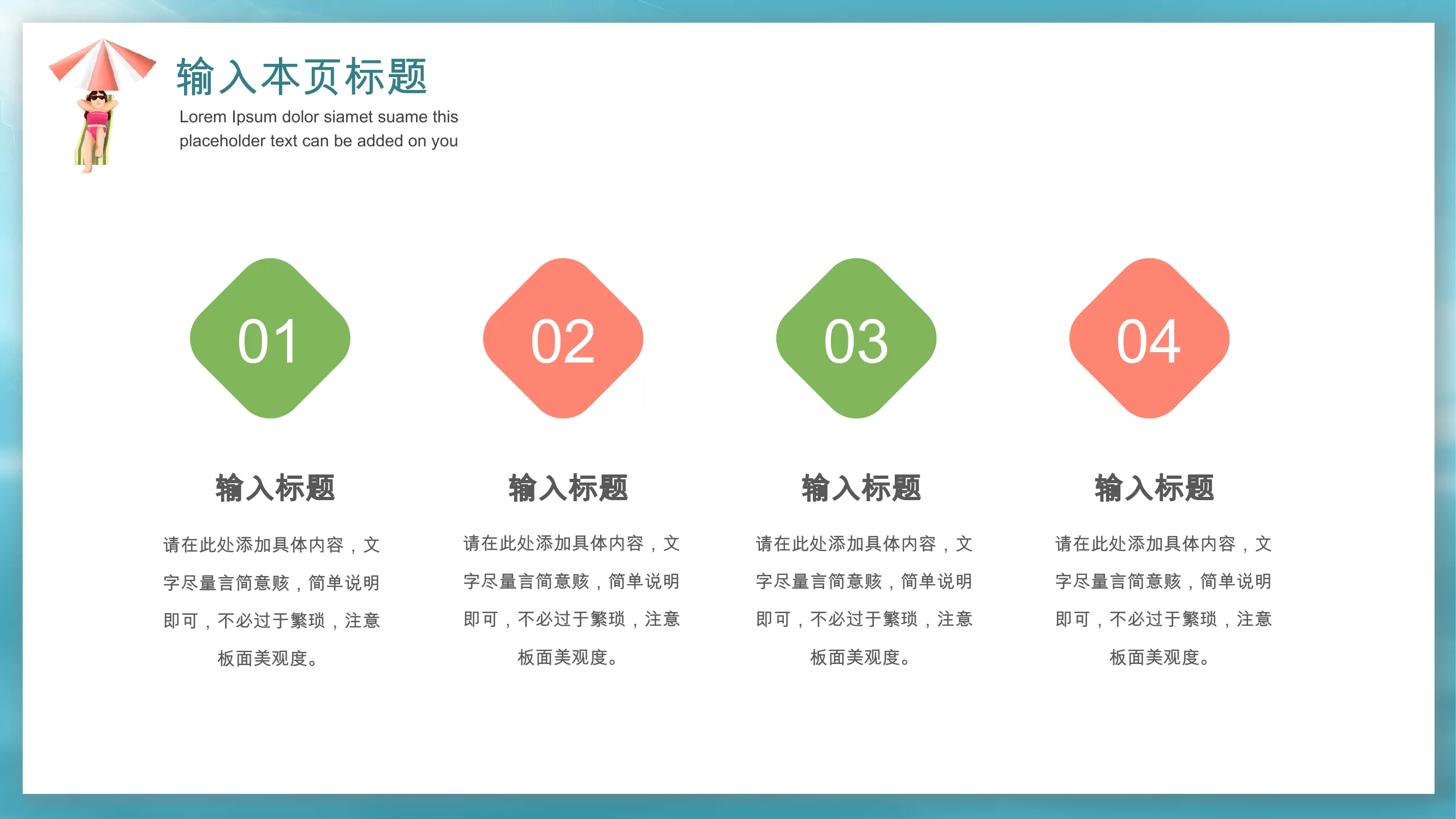 输入本页标题

Lorem Ipsum dolor siamet suame this placeholder text can be added on you

01

输入标题

请在此处添加具体内容，文字尽量言简意赅，简单说明即可，不必过于繁琐，注意板面美观度。

02

输入标题

请在此处添加具体内容，文字尽量言简意赅，简单说明即可，不必过于繁琐，注意板面美观度。

03

输入标题

请在此处添加具体内容，文字尽量言简意赅，简单说明即可，不必过于繁琐，注意板面美观度。

04

输入标题

请在此处添加具体内容，文字尽量言简意赅，简单说明即可，不必过于繁琐，注意板面美观度。